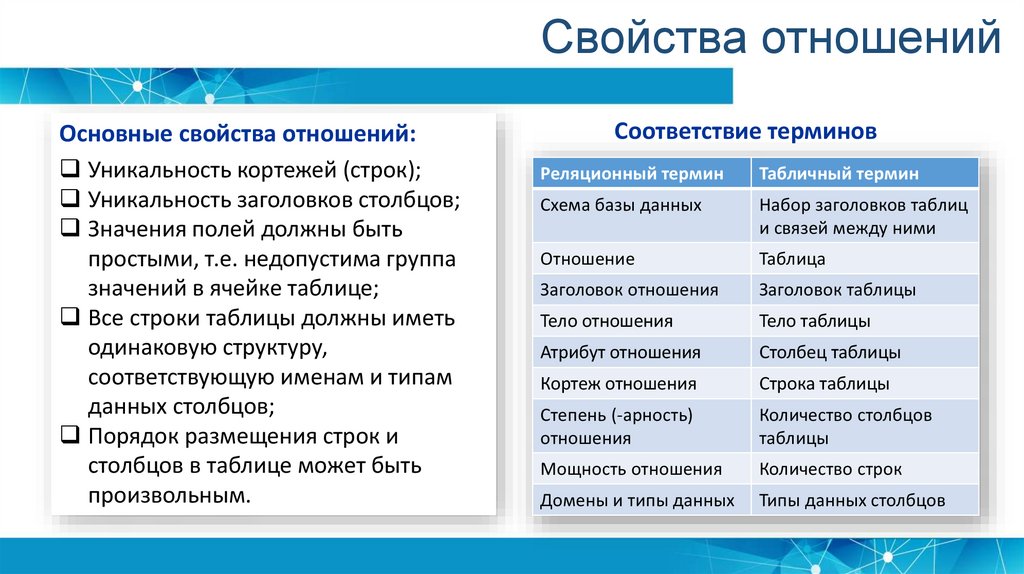 Свойства отношений

Основные свойства отношений:

❑ Уникальность кортежей (строк);
❑ Уникальность заголовков столбцов;
❑ Значения полей должны быть простыми, т.е. недопустима группа значений в ячейке таблице;
❑ Все строки таблицы должны иметь одинаковую структуру, соответствующую именам и типам данных столбцов;
❑ Порядок размещения строк и столбцов в таблице может быть произвольным.

Соответствие терминов

| Реляционный термин | Табличный термин |
|---|---|
| Схема базы данных | Набор заголовков таблиц и связей между ними |
| Отношение | Таблица |
| Заголовок отношения | Заголовок таблицы |
| Тело отношения | Тело таблицы |
| Атрибут отношения | Столбец таблицы |
| Кортеж отношения | Строка таблицы |
| Степень (-арность) отношения | Количество столбцов таблицы |
| Мощность отношения | Количество строк |
| Домены и типы данных | Типы данных столбцов |